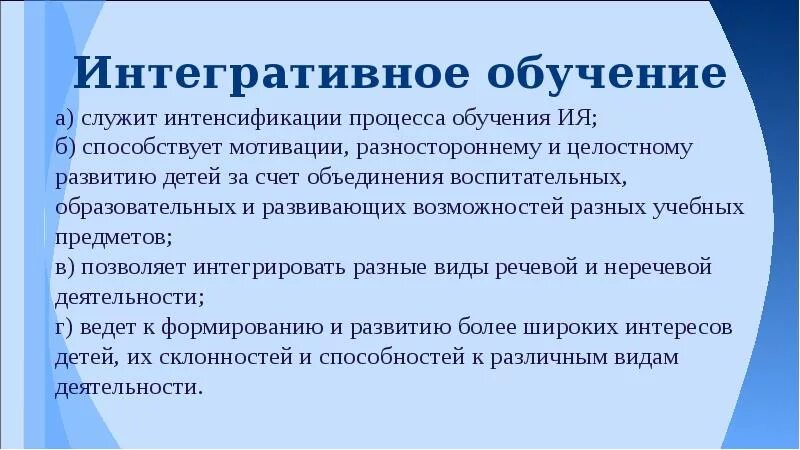 Интегративное обучение

а) служит интенсификации процесса обучения ИЯ;
б) способствует мотивации, разностороннему и целостному развитию детей за счет объединения воспитательных, образовательных и развивающих возможностей разных учебных предметов;
в) позволяет интегрировать разные виды речевой и неречевой деятельности;
г) ведет к формированию и развитию более широких интересов детей, их склонностей и способностей к различным видам деятельности.